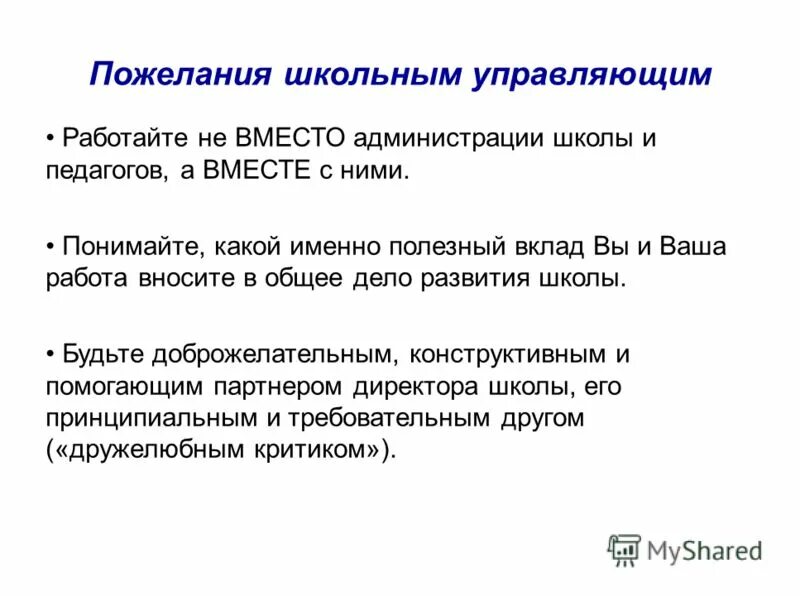 Пожелания школьным управляющим

• Работайте не ВМЕСТО администрации школы и педагогов, а ВМЕСТЕ с ними.

• Понимайте, какой именно полезный вклад Вы и Ваша работа вносите в общее дело развития школы.

• Будьте доброжелательным, конструктивным и помогающим партнером директора школы, его принципиальным и требовательным другом («дружелюбным критиком»).

MyShared